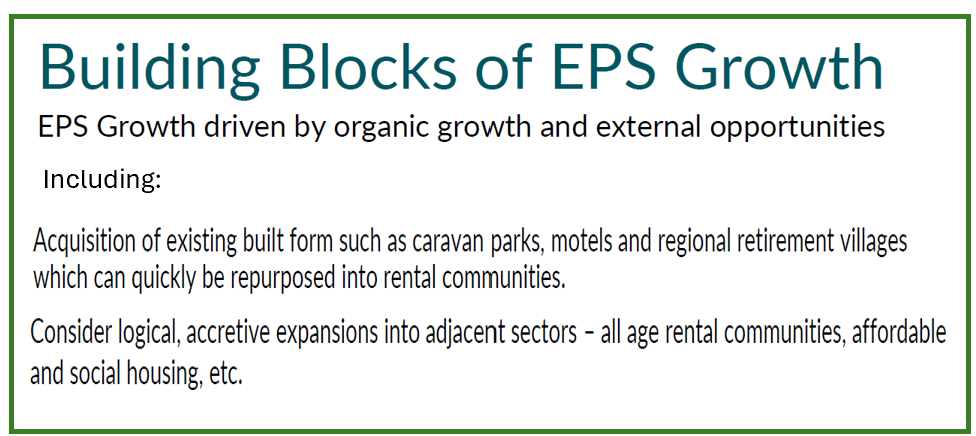 Building Blocks of EPS Growth

EPS Growth driven by organic growth and external opportunities

Including:

Acquisition of existing built form such as caravan parks, motels and regional retirement villages which can quickly be repurposed into rental communities.

Consider logical, accretive expansions into adjacent sectors – all age rental communities, affordable and social housing, etc.